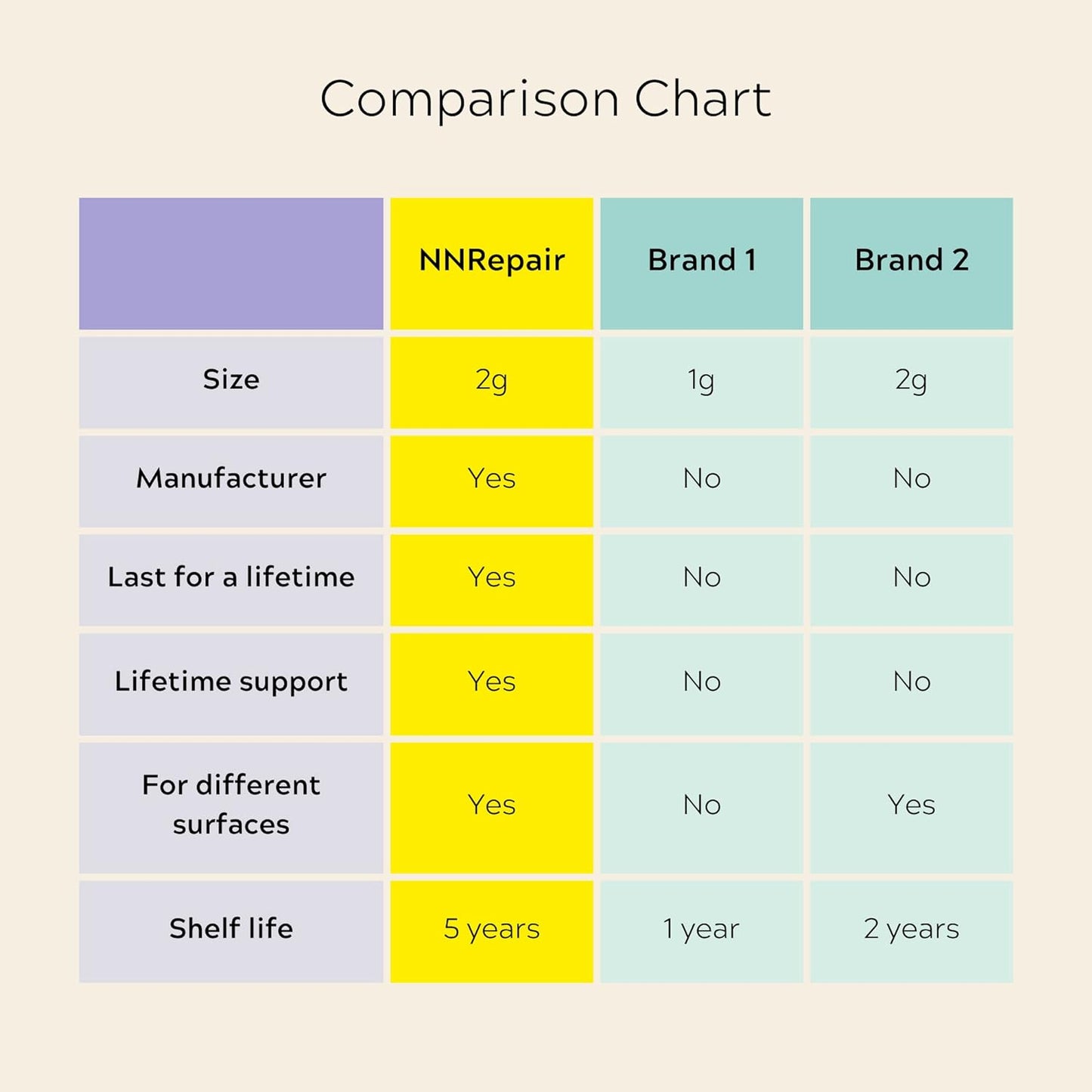 Comparison Chart

| | NNRepair | Brand 1 | Brand 2 |
|---|---|---|---|
| Size | 2g | 1g | 2g |
| Manufacturer | Yes | No | No |
| Last for a lifetime | Yes | No | No |
| Lifetime support | Yes | No | No |
| For different surfaces | Yes | No | Yes |
| Shelf life | 5 years | 1 year | 2 years |